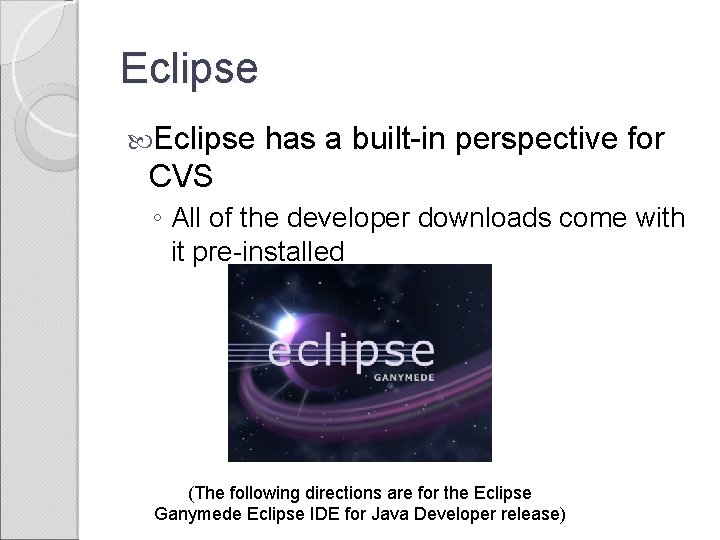 Eclipse

Eclipse has a built-in perspective for CVS

◦ All of the developer downloads come with it pre-installed

eclipse
GANYMEDE

(The following directions are for the Eclipse Ganymede Eclipse IDE for Java Developer release)